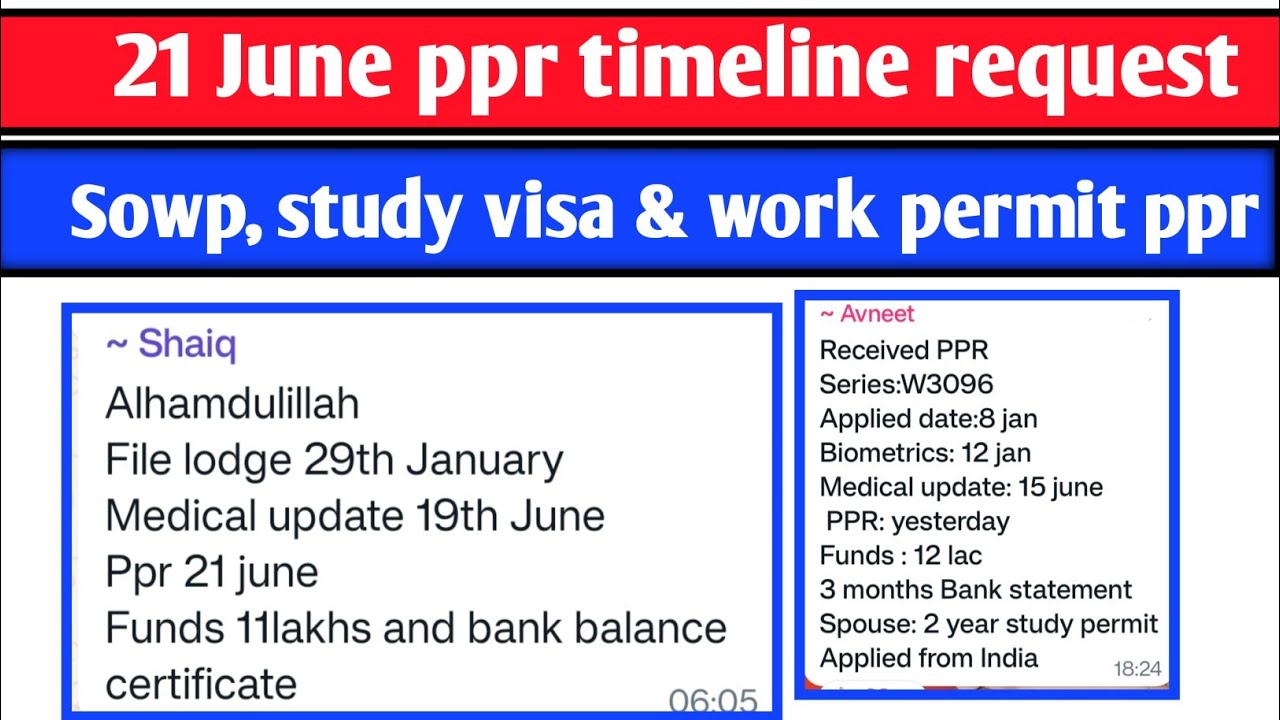 21 June ppr timeline request

Sowp, study visa & work permit ppr

~ Shaiq
Alhamdulillah
File lodge 29th January
Medical update 19th June
Ppr 21 june
Funds 11lakhs and bank balance certificate
06:05

~ Avneet
Received PPR
Series:W3096
Applied date:8 jan
Biometrics: 12 jan
Medical update: 15 june
PPR: yesterday
Funds : 12 lac
3 months Bank statement
Spouse: 2 year study permit
Applied from India
18:24